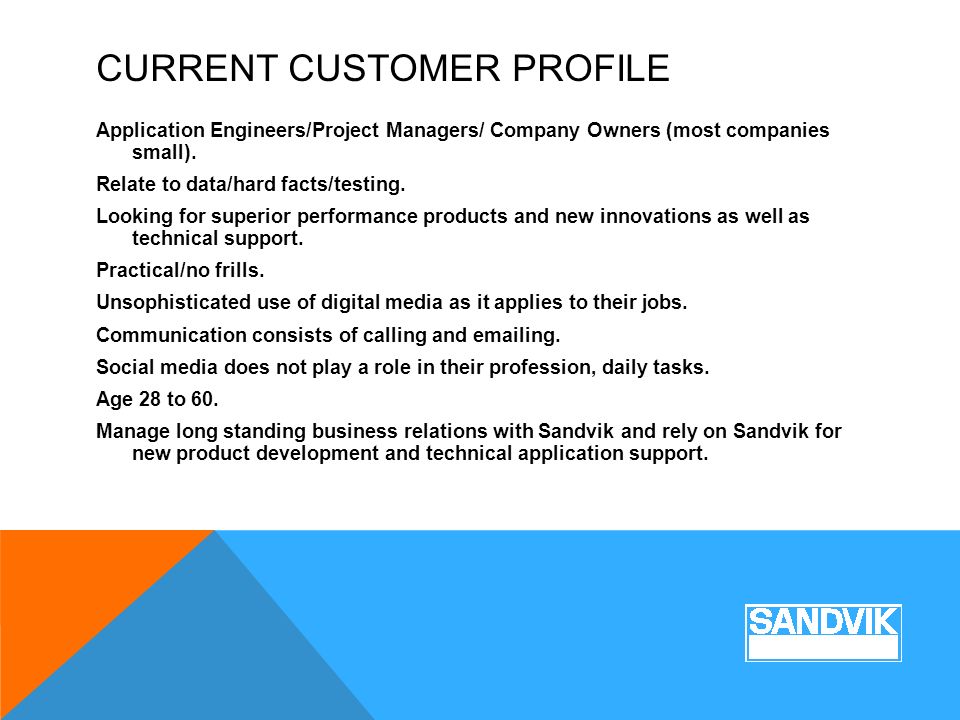 CURRENT CUSTOMER PROFILE

Application Engineers/Project Managers/ Company Owners (most companies small).

Relate to data/hard facts/testing.

Looking for superior performance products and new innovations as well as technical support.

Practical/no frills.

Unsophisticated use of digital media as it applies to their jobs.

Communication consists of calling and emailing.

Social media does not play a role in their profession, daily tasks.

Age 28 to 60.

Manage long standing business relations with Sandvik and rely on Sandvik for new product development and technical application support.

SANDVIK